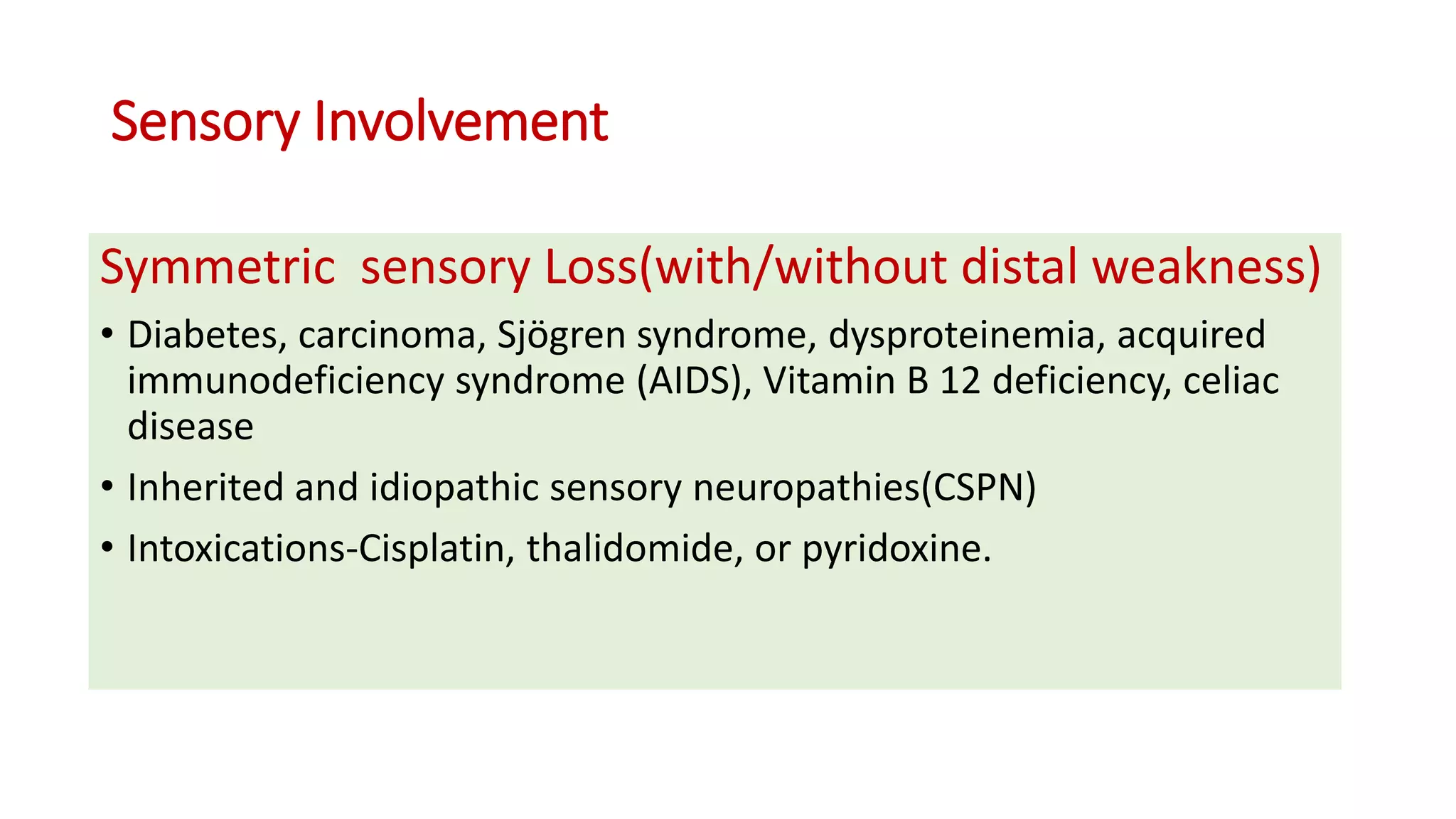 Sensory Involvement

Symmetric  sensory Loss(with/without distal weakness)

• Diabetes, carcinoma, Sjögren syndrome, dysproteinemia, acquired immunodeficiency syndrome (AIDS), Vitamin B 12 deficiency, celiac disease

• Inherited and idiopathic sensory neuropathies(CSPN)

• Intoxications-Cisplatin, thalidomide, or pyridoxine.